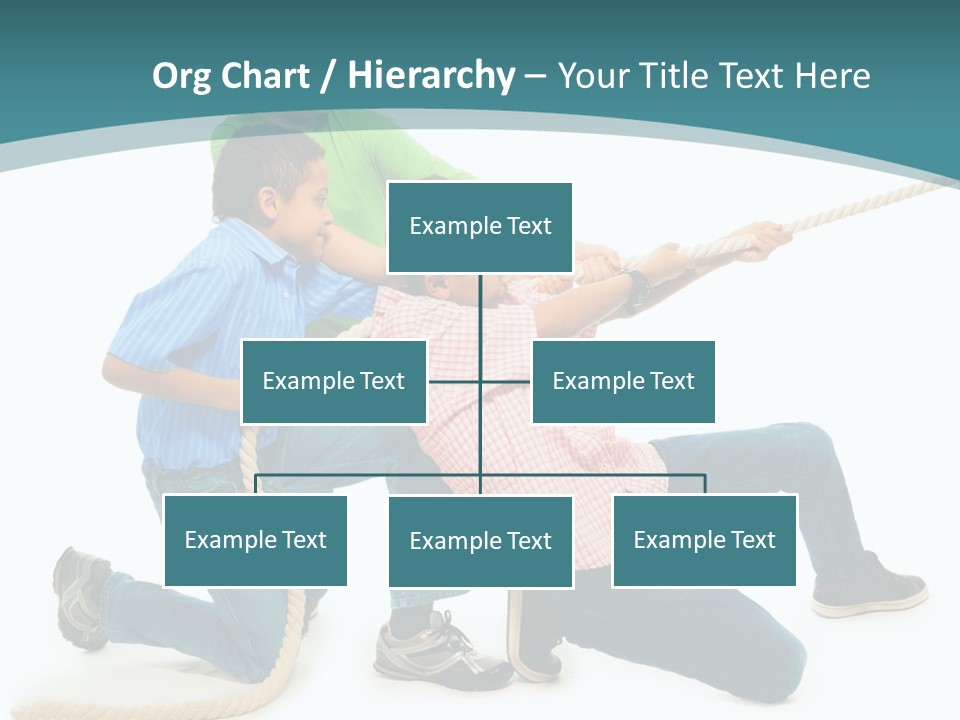 Org Chart / Hierarchy – Your Title Text Here

Example Text

Example Text

Example Text

Example Text

Example Text

Example Text